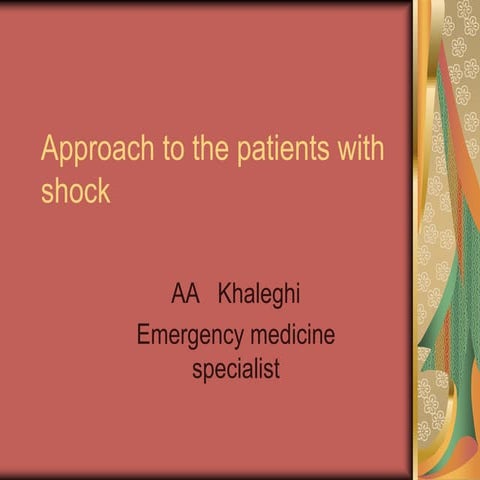 Approach to the patients with shock

AA Khaleghi
Emergency medicine specialist